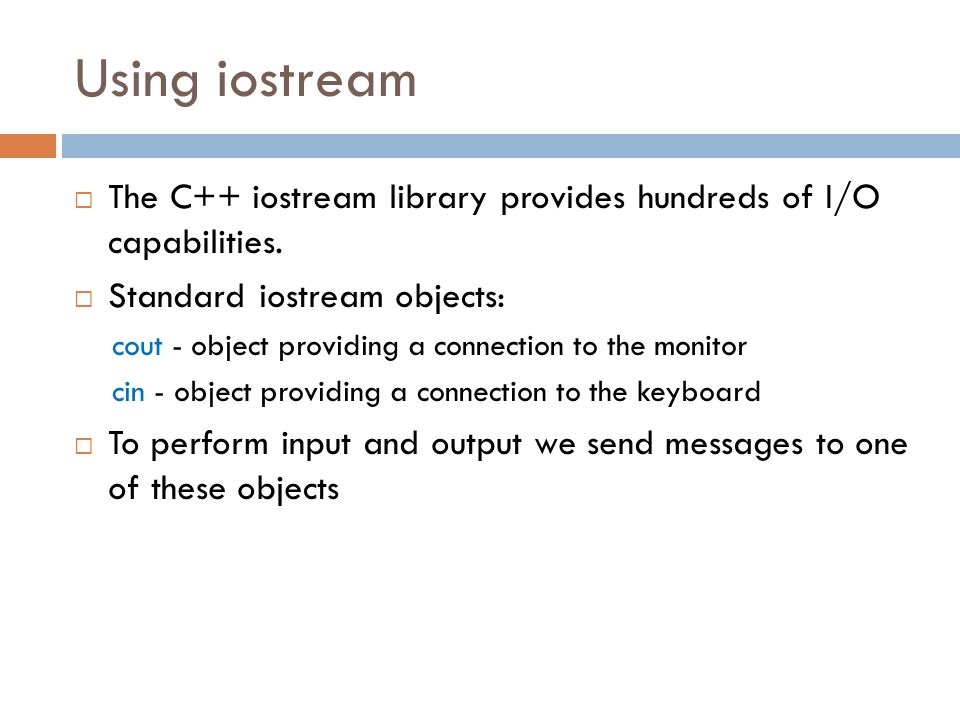 Using iostream

□ The C++ iostream library provides hundreds of I/O capabilities.

□ Standard iostream objects:

cout - object providing a connection to the monitor

cin - object providing a connection to the keyboard

□ To perform input and output we send messages to one of these objects